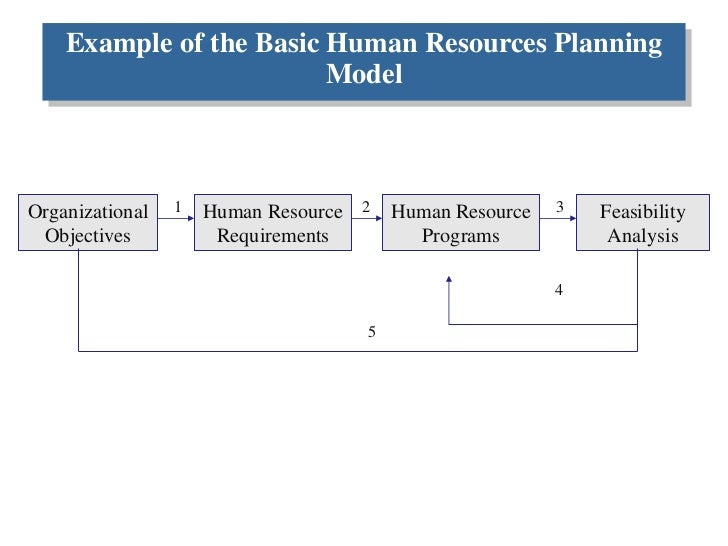 Example of the Basic Human Resources Planning Model

Organizational Objectives

1

Human Resource Requirements

2

Human Resource Programs

3

Feasibility Analysis

4

5